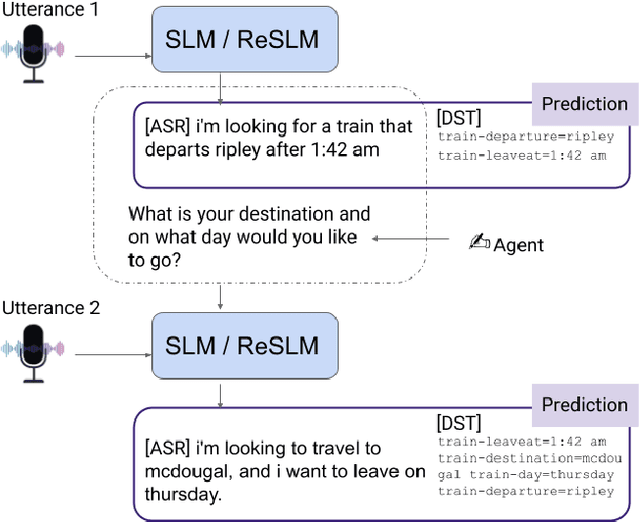 Utterance 1

SLM / ReSLM

Prediction

[ASR] i'm looking for a train that departs ripley after 1:42 am

[DST]
train-departure=ripley
train-leaveat=1:42 am

What is your destination and on what day would you like to go?

Agent

Utterance 2

SLM / ReSLM

Prediction

[ASR] i'm looking to travel to mcdougal, and i want to leave on thursday.

[DST]
train-leaveat=1:42 am
train-destination=mcdougal train-day=thursday
train-departure=ripley